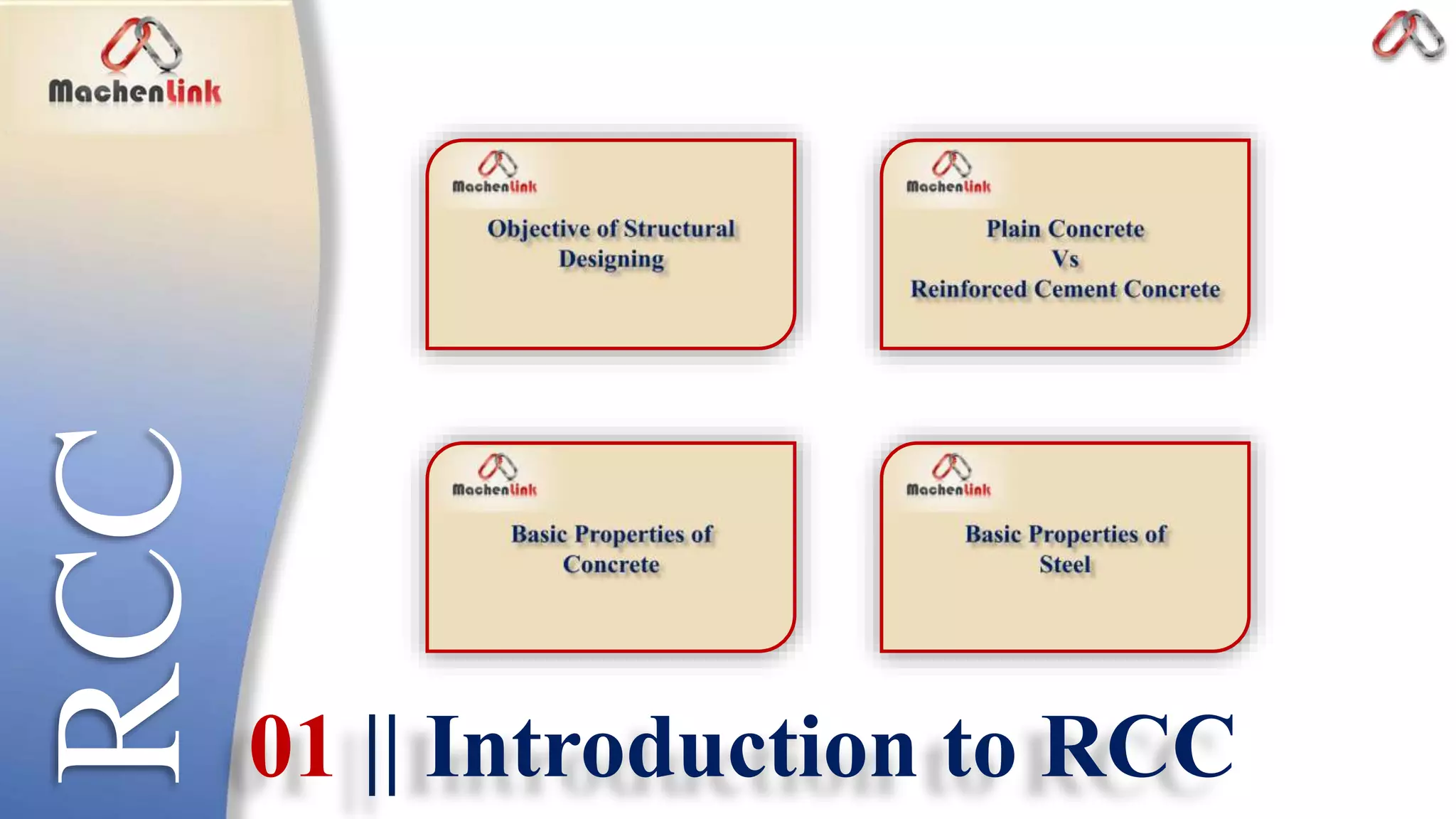 Machenlink

RCC

Machenlink

Objective of Structural Designing

Machenlink

Plain Concrete
Vs
Reinforced Cement Concrete

Machenlink

Basic Properties of Concrete

Machenlink

Basic Properties of Steel

01 || Introduction to RCC